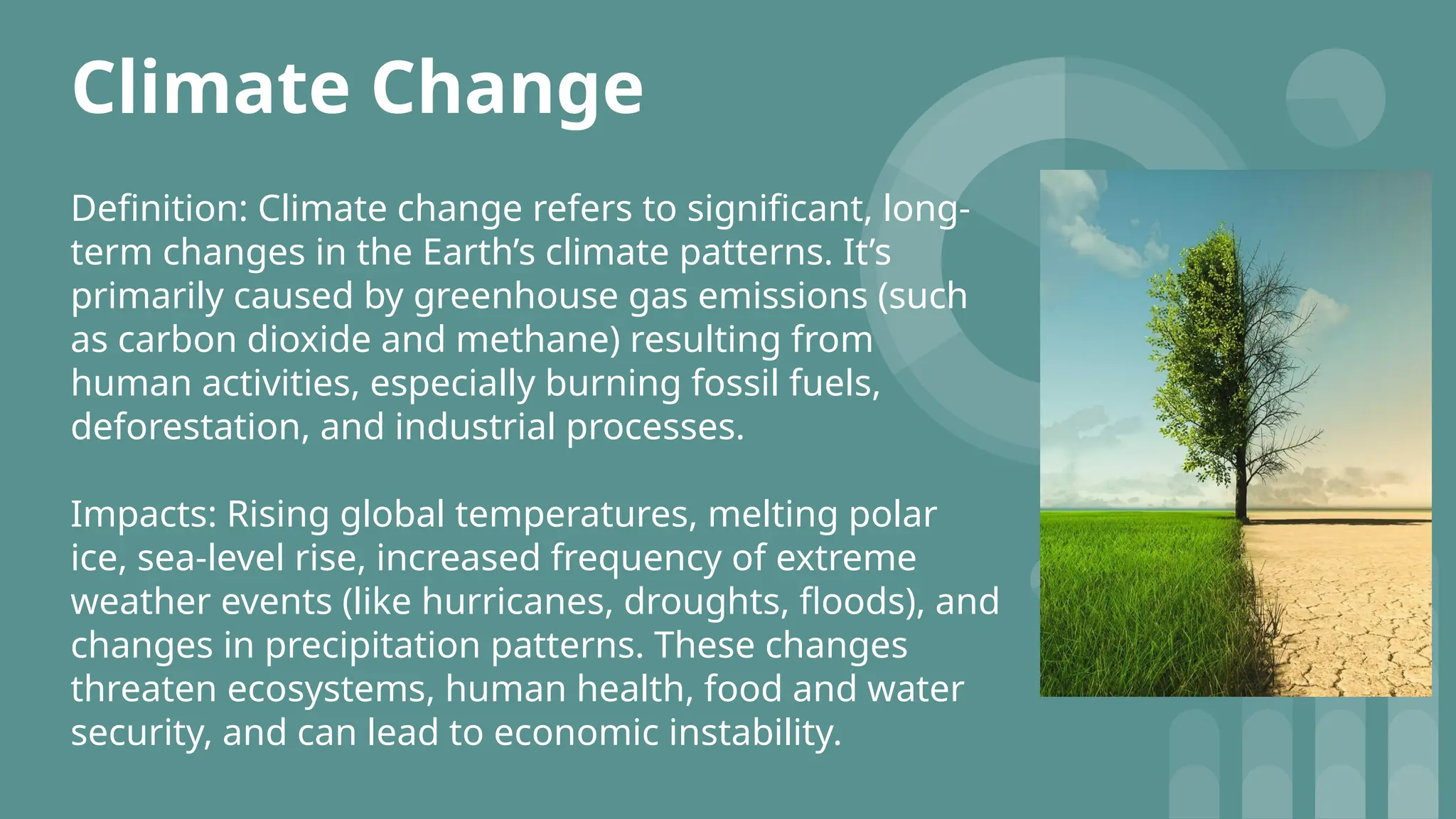 Climate Change

Definition: Climate change refers to significant, long-term changes in the Earth’s climate patterns. It’s primarily caused by greenhouse gas emissions (such as carbon dioxide and methane) resulting from human activities, especially burning fossil fuels, deforestation, and industrial processes.

Impacts: Rising global temperatures, melting polar ice, sea-level rise, increased frequency of extreme weather events (like hurricanes, droughts, floods), and changes in precipitation patterns. These changes threaten ecosystems, human health, food and water security, and can lead to economic instability.